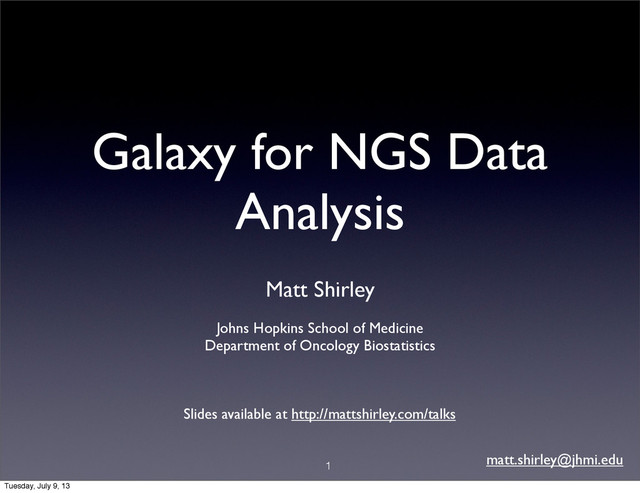 Galaxy for NGS Data Analysis

Matt Shirley

Johns Hopkins School of Medicine
Department of Oncology Biostatistics

Slides available at http://mattshirley.com/talks

1

matt.shirley@jhmi.edu

Tuesday, July 9, 13